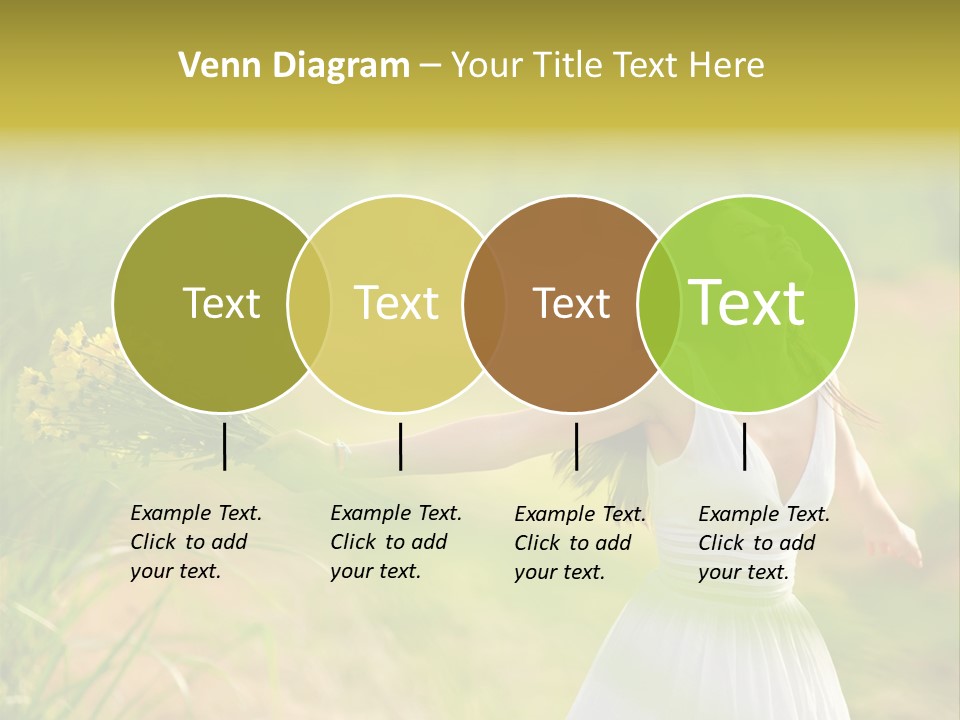 Venn Diagram – Your Title Text Here

Text

Text

Text

Text

Example Text. Click to add your text.

Example Text. Click to add your text.

Example Text. Click to add your text.

Example Text. Click to add your text.